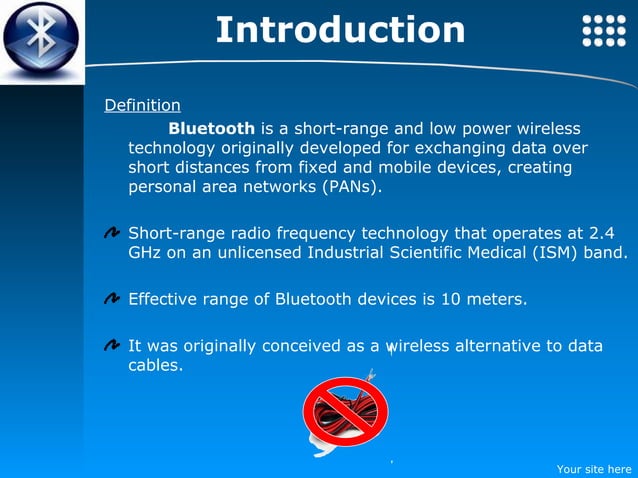 Introduction

Definition

Bluetooth is a short-range and low power wireless technology originally developed for exchanging data over short distances from fixed and mobile devices, creating personal area networks (PANs).

Short-range radio frequency technology that operates at 2.4 GHz on an unlicensed Industrial Scientific Medical (ISM) band.

Effective range of Bluetooth devices is 10 meters.

It was originally conceived as a wireless alternative to data cables.

Your site here